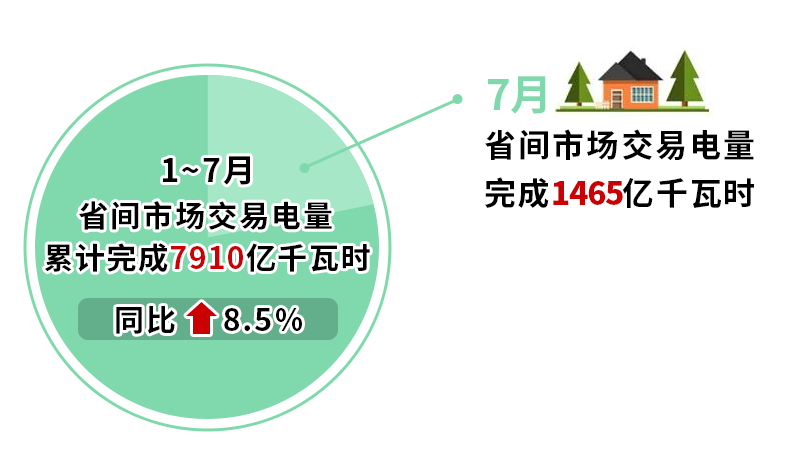 1~7月
省间市场交易电量
累计完成7910亿千瓦时

同比 8.5%

7月
省间市场交易电量
完成1465亿千瓦时